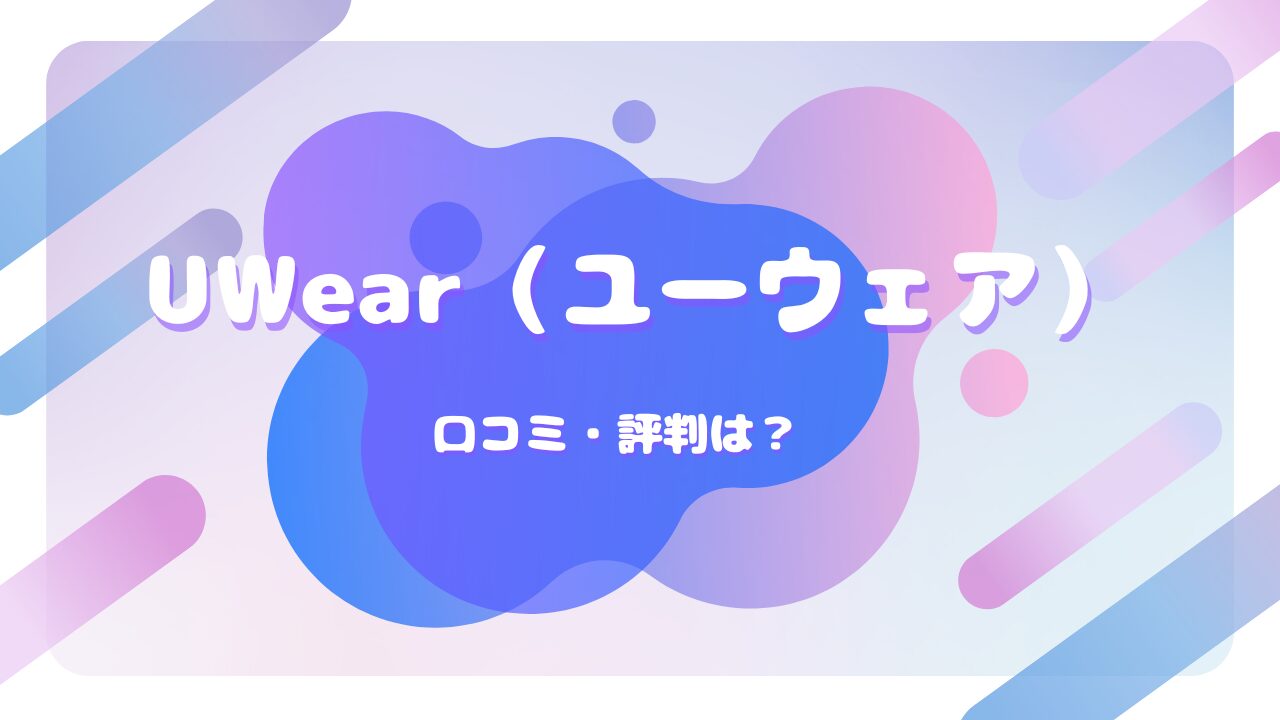 UWear（ユーウェア）

口コミ・評判は？